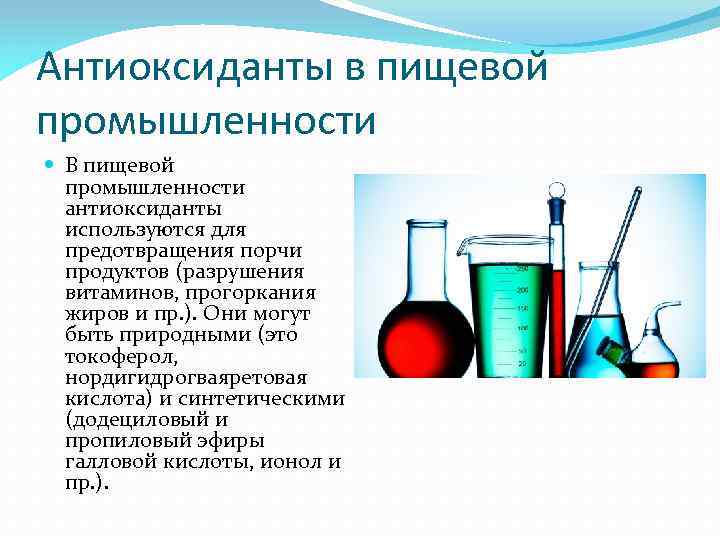 Антиоксиданты в пищевой промышленности

В пищевой промышленности антиоксиданты используются для предотвращения порчи продуктов (разрушения витаминов, прогоркания жиров и пр.). Они могут быть природными (это токоферол, нордигидрогваяретовая кислота) и синтетическими (додециловый и пропиловый эфиры галловой кислоты, ионол и пр.).

250
200
150
100
50
20